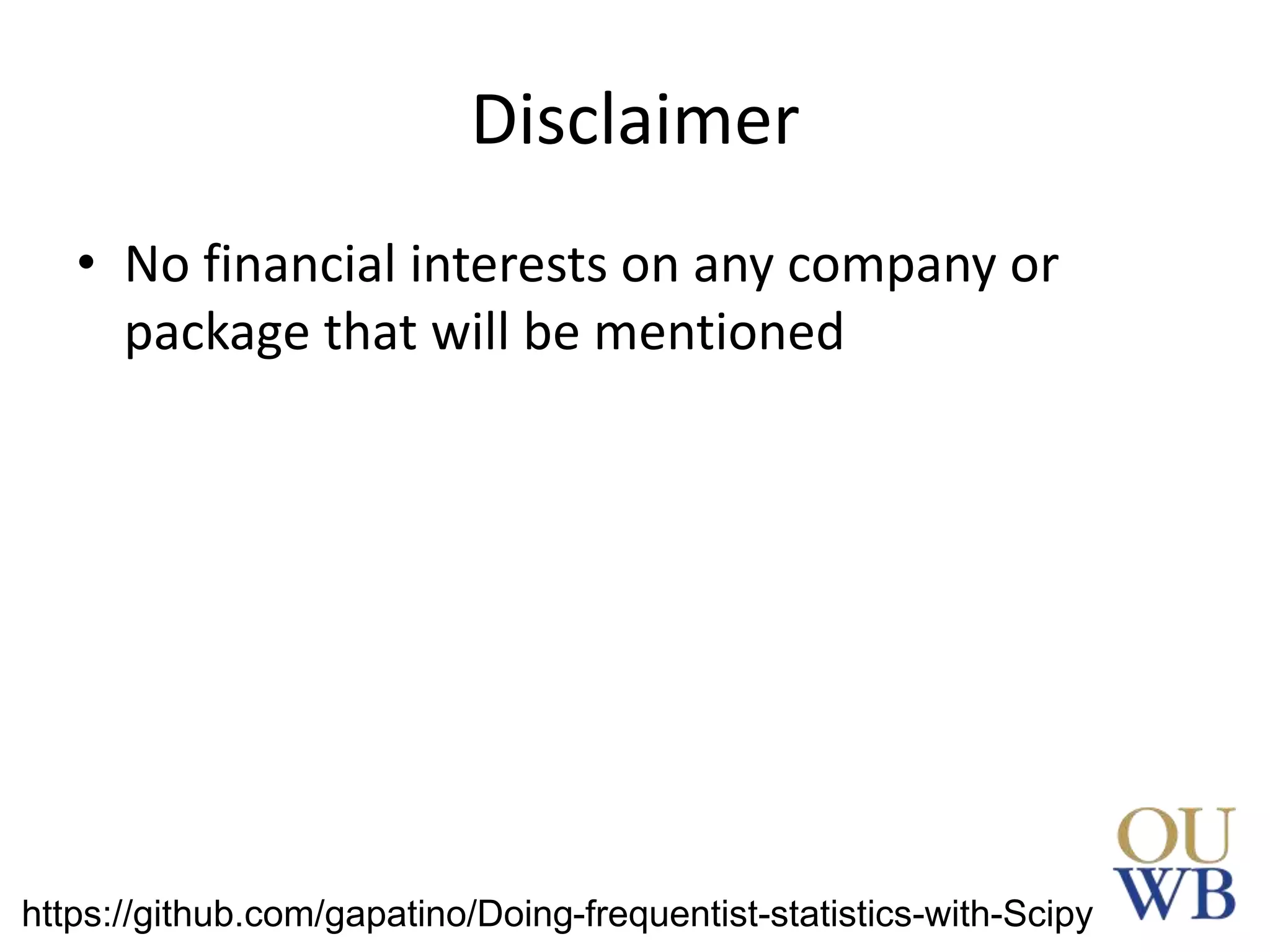 Disclaimer

• No financial interests on any company or package that will be mentioned

https://github.com/gapatino/Doing-frequentist-statistics-with-Scipy

OU
WB